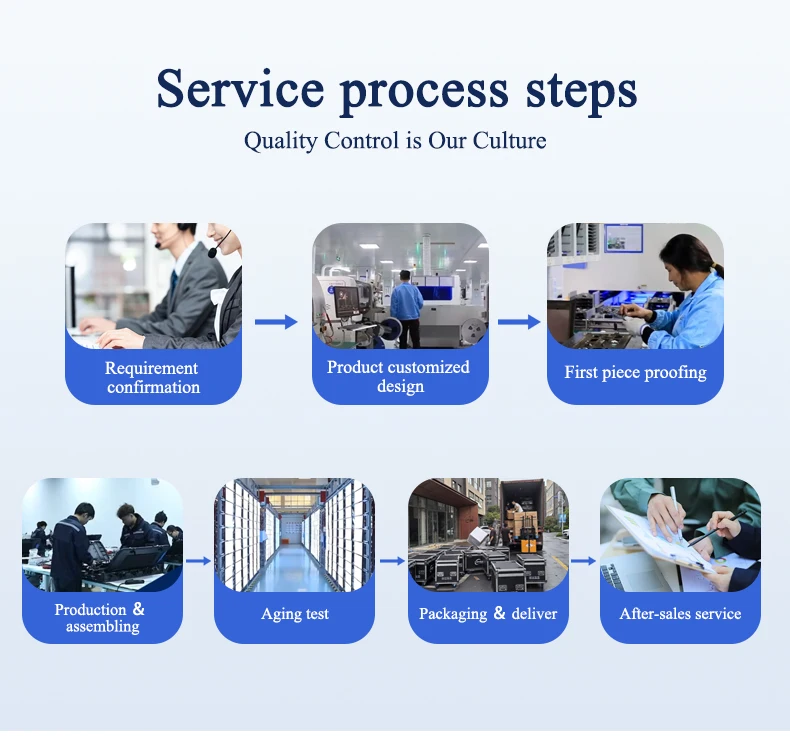 Service process steps

Quality Control is Our Culture

Requirement confirmation

Product customized design

First piece proofing

Production & assembling

Aging test

Packaging & deliver

After-sales service